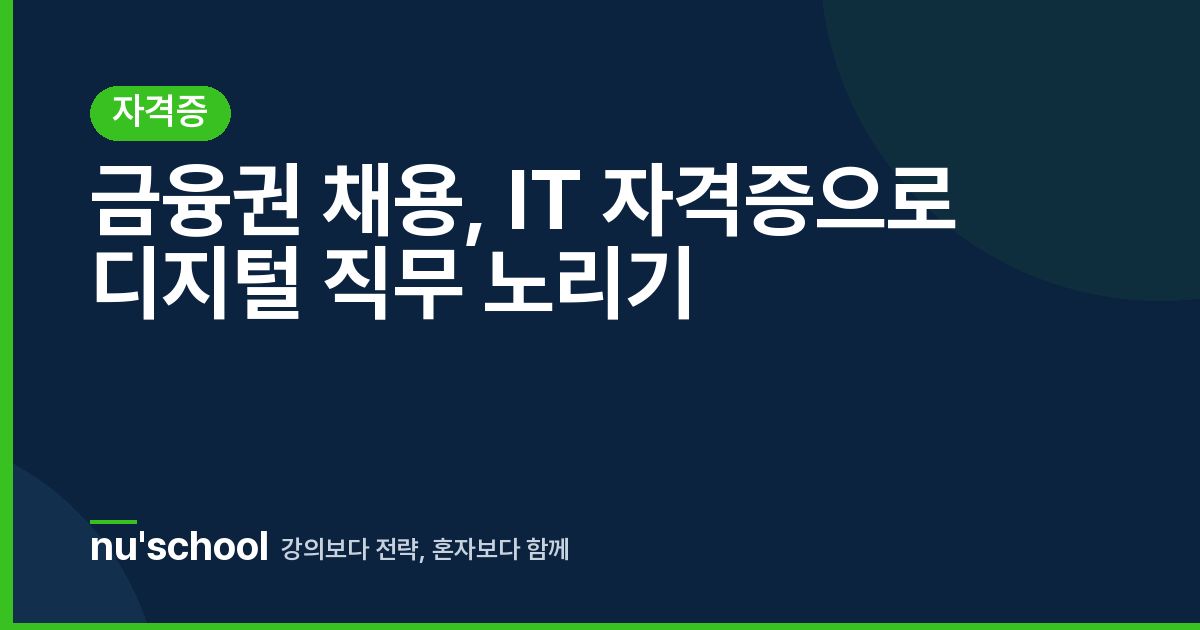 자격증

금융권 채용, IT 자격증으로 디지털 직무 노리기

nu'school 강의보다 전략, 혼자보다 함께